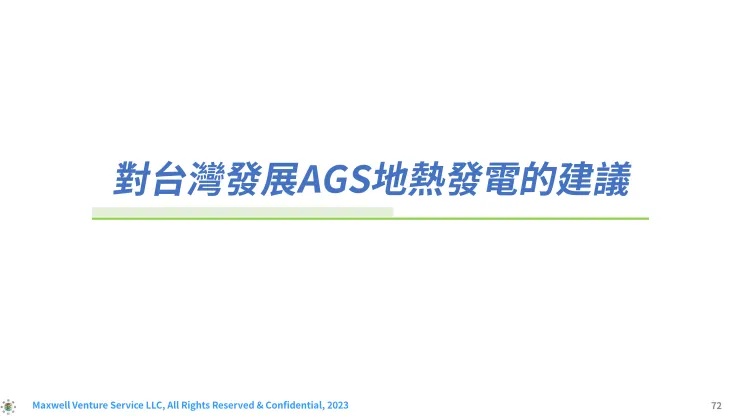 對台灣發展AGS地熱發電的建議

Maxwell Venture Service LLC, All Rights Reserved & Confidential, 2023

72